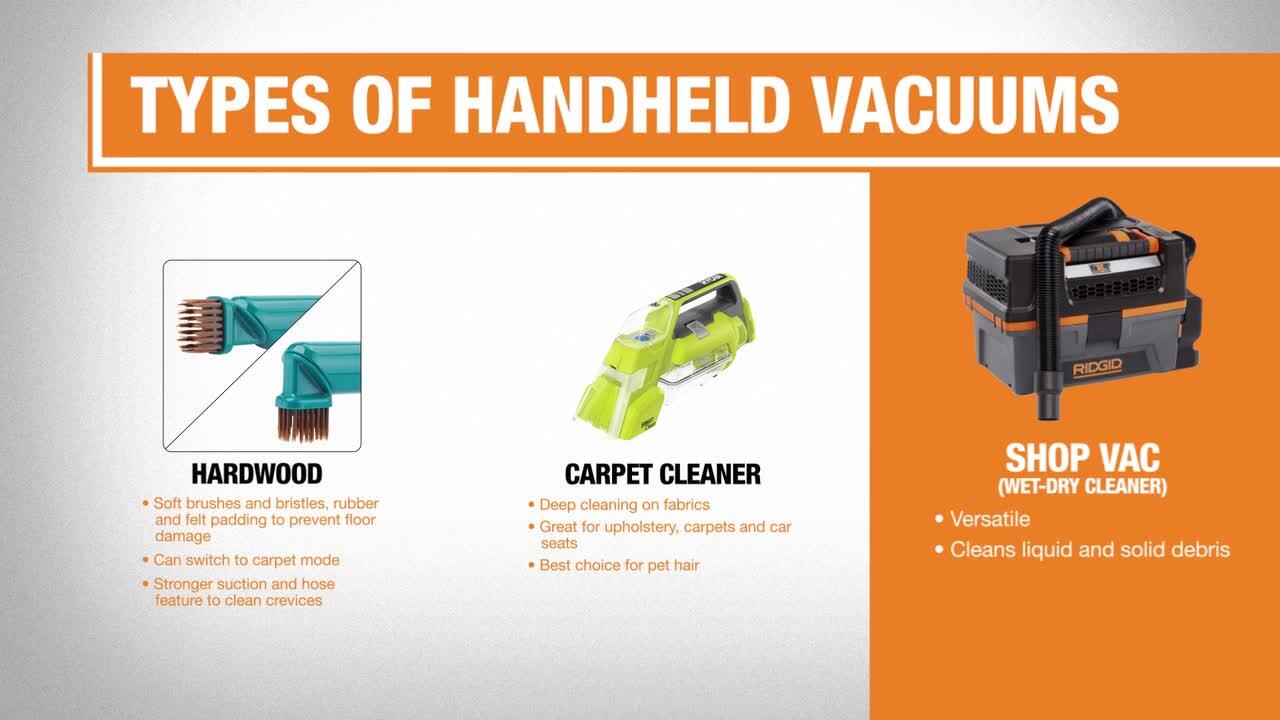 TYPES OF HANDHELD VACUUMS

HARDWOOD

• Soft brushes and bristles, rubber and felt padding to prevent floor damage

• Can switch to carpet mode

• Stronger suction and hose feature to clean crevices

CARPET CLEANER

• Deep cleaning on fabrics

• Great for upholstery, carpets and car seats

• Best choice for pet hair

RIDGID

SHOP VAC
(WET-DRY CLEANER)

• Versatile

• Cleans liquid and solid debris